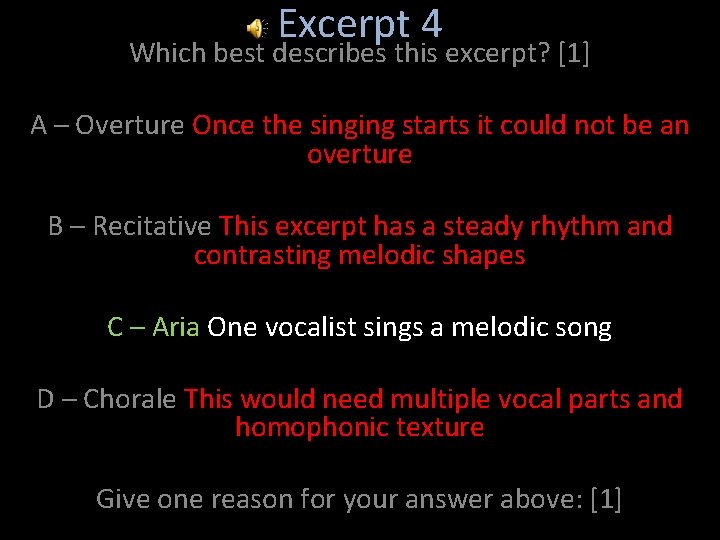 Excerpt 4
Which best describes this excerpt? [1]

A – Overture Once the singing starts it could not be an overture

B – Recitative This excerpt has a steady rhythm and contrasting melodic shapes

C – Aria One vocalist sings a melodic song

D – Chorale This would need multiple vocal parts and homophonic texture

Give one reason for your answer above: [1]